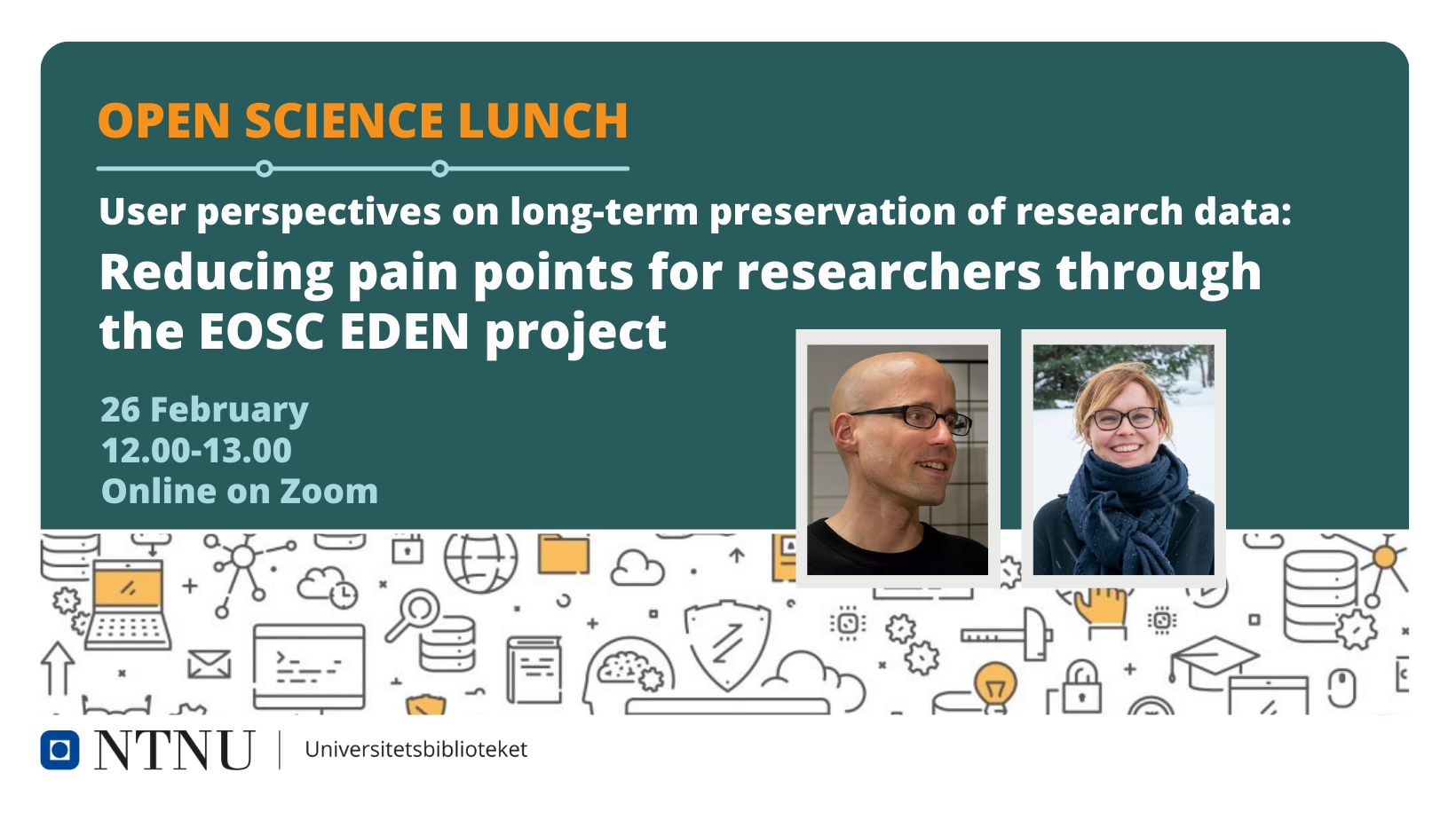 OPEN SCIENCE LUNCH

User perspectives on long-term preservation of research data:

Reducing pain points for researchers through the EOSC EDEN project

26 February
12.00-13.00
Online on Zoom

NTNU | Universitetsbiblioteket